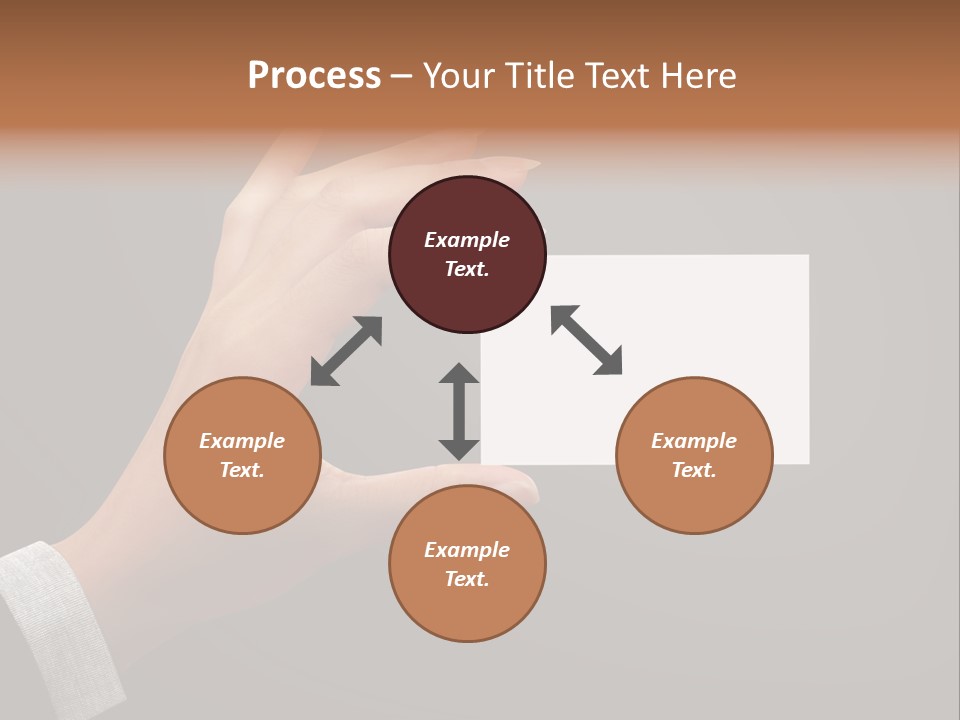 Process – Your Title Text Here

Example Text.

Example Text.

Example Text.

Example Text.